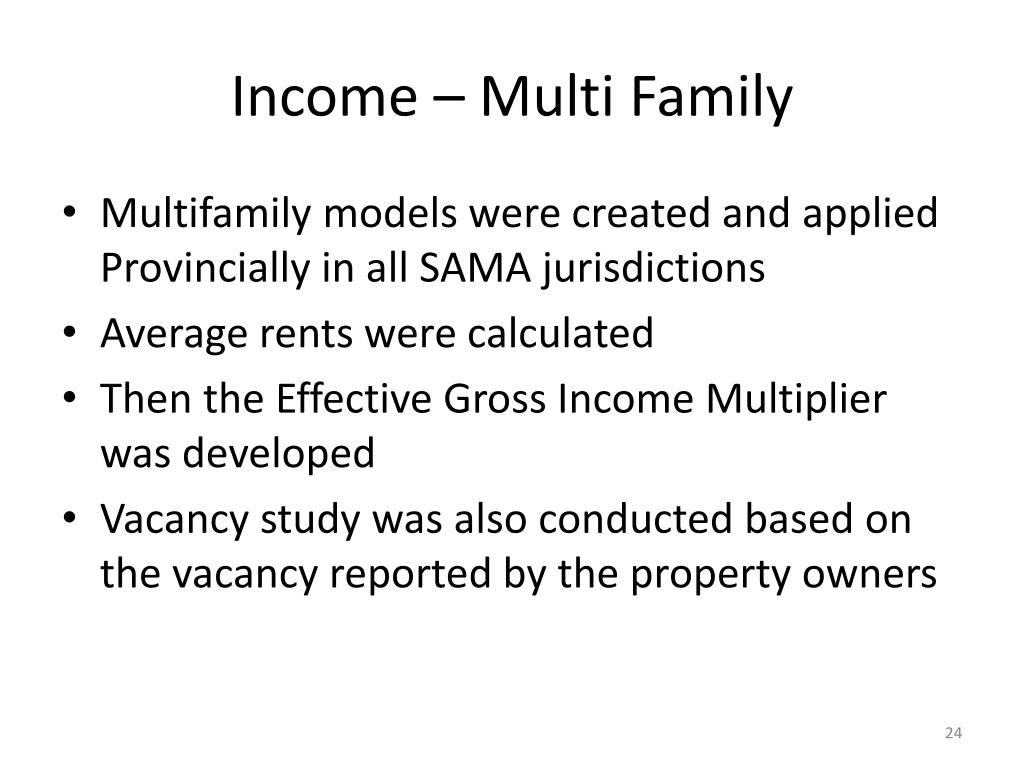 Income – Multi Family

• Multifamily models were created and applied Provincially in all SAMA jurisdictions
• Average rents were calculated
• Then the Effective Gross Income Multiplier was developed
• Vacancy study was also conducted based on the vacancy reported by the property owners

24